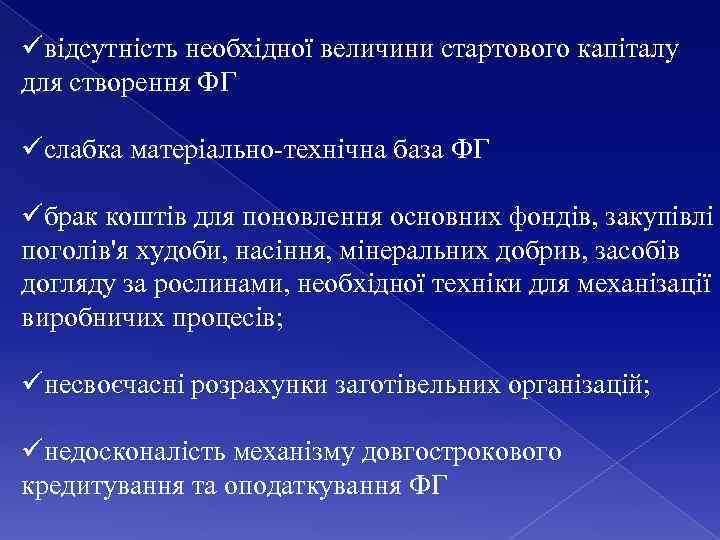 ✓відсутність необхідної величини стартового капіталу для створення ФГ

✓слабка матеріально-технічна база ФГ

✓брак коштів для поновлення основних фондів, закупівлі поголів'я худоби, насіння, мінеральних добрив, засобів догляду за рослинами, необхідної техніки для механізації виробничих процесів;

✓несвоєчасні розрахунки заготівельних організацій;

✓недосконалість механізму довгострокового кредитування та оподаткування ФГ